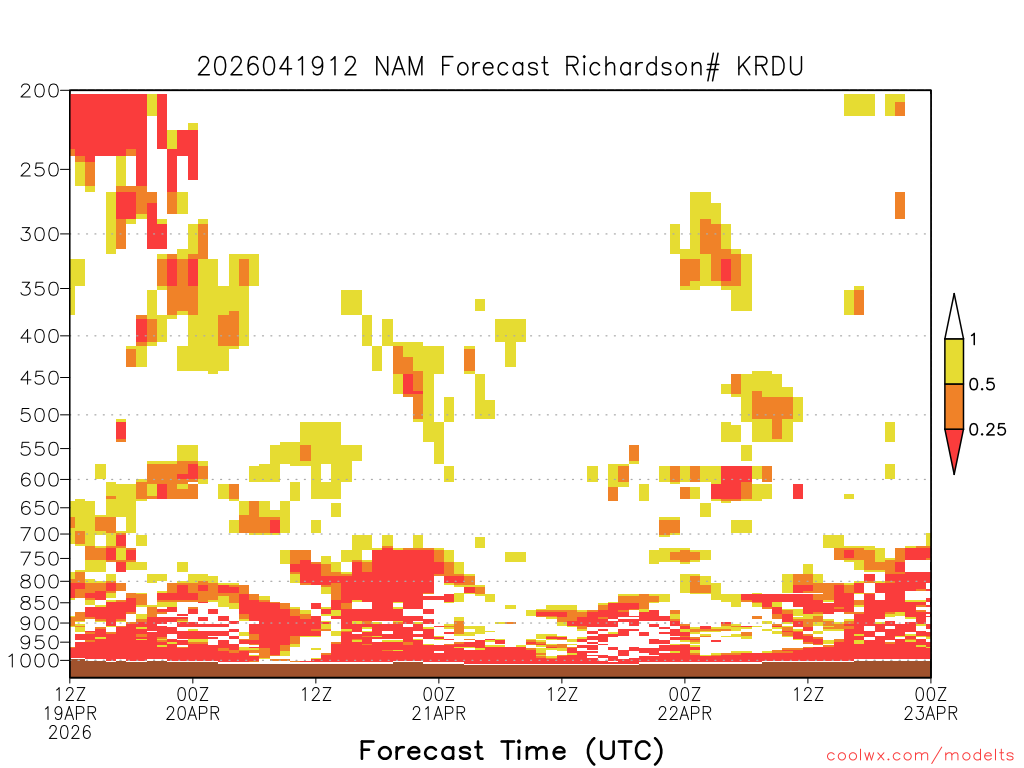 2026041912 NAM Forecast Richardson# KRDU

200
250
300
350
400
450
500
550
600
650
700
750
800
850
900
950
1000

1
0.5
0.25

12Z 19APR 2026
00Z 20APR
12Z
00Z 21APR
12Z
00Z 22APR
12Z
00Z 23APR

Forecast Time (UTC)

coolwx.com/modelts